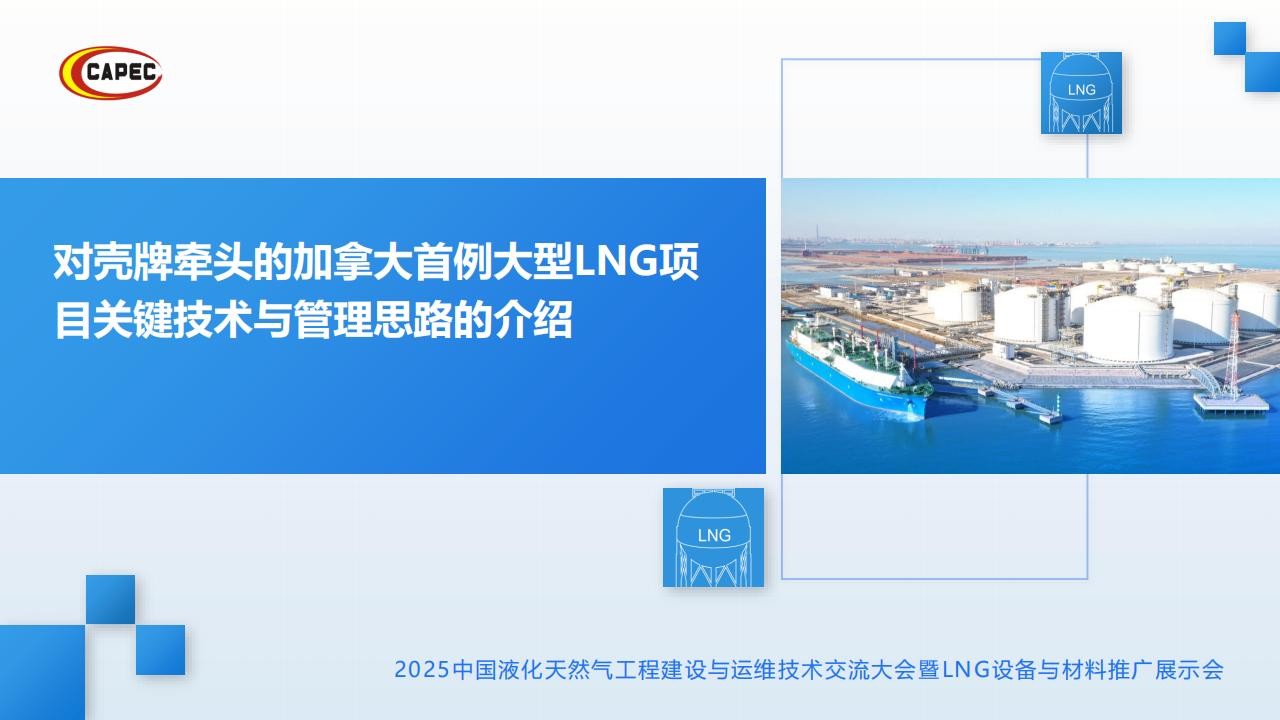 CAPEC

LNG

对壳牌牵头的加拿大首例大型LNG项目关键技术与管理思路的介绍

LNG

2025中国液化天然气工程建设与运维技术交流大会暨LNG设备与材料推广展示会